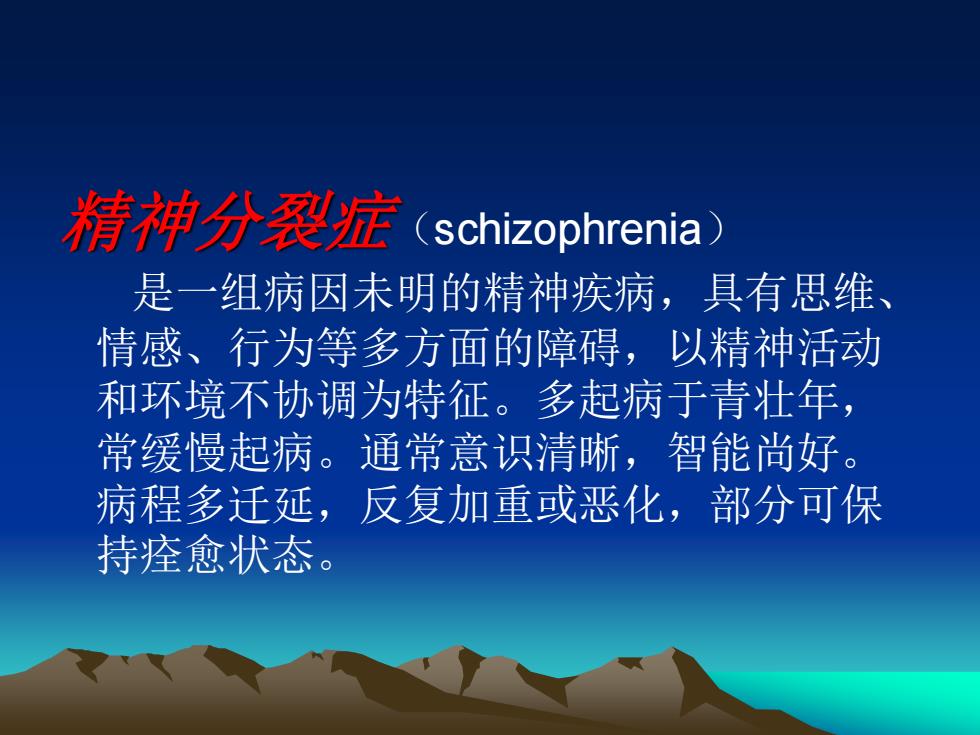 精神分裂症（schizophrenia）

是一组病因未明的精神疾病，具有思维、情感、行为等多方面的障碍，以精神活动和环境不协调为特征。多起病于青壮年，常缓慢起病。通常意识清晰，智能尚好。病程多迁延，反复加重或恶化，部分可保持痊愈状态。